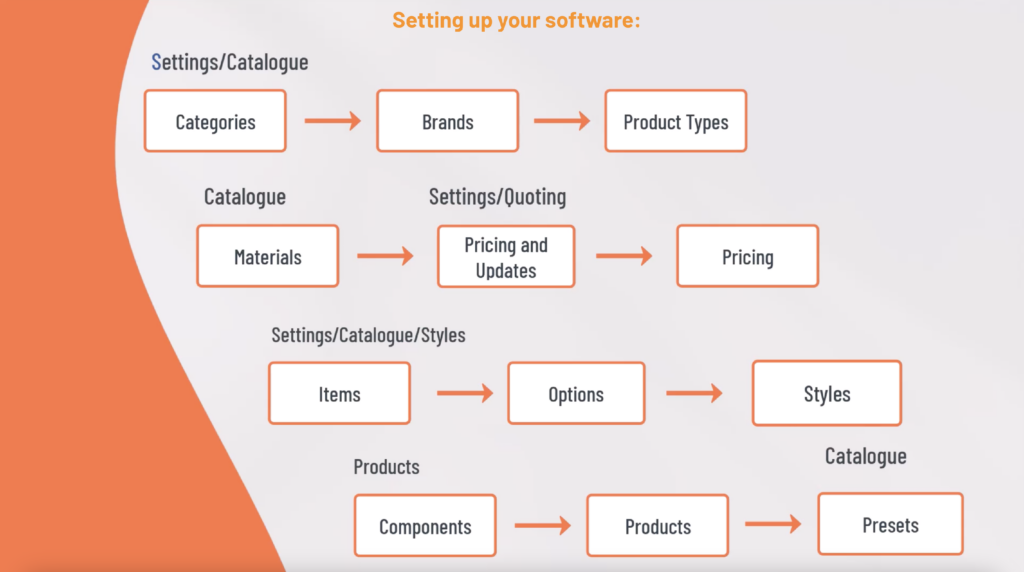 Setting up your software:

Settings/Catalogue

Categories

Brands

Product Types

Catalogue

Settings/Quoting

Materials

Pricing and Updates

Pricing

Settings/Catalogue/Styles

Items

Options

Styles

Products

Catalogue

Components

Products

Presets